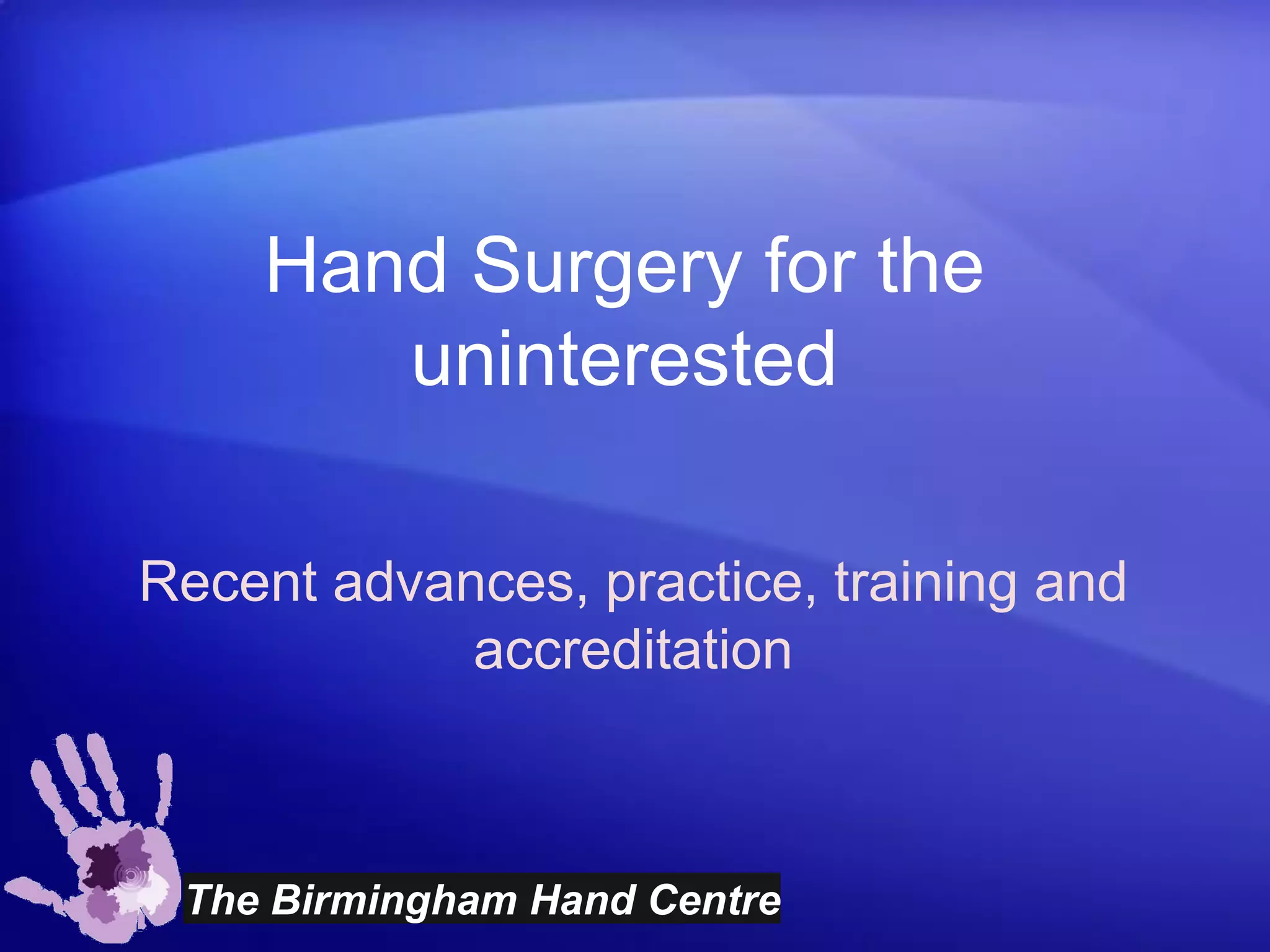 Hand Surgery for the uninterested

Recent advances, practice, training and accreditation

The Birmingham Hand Centre